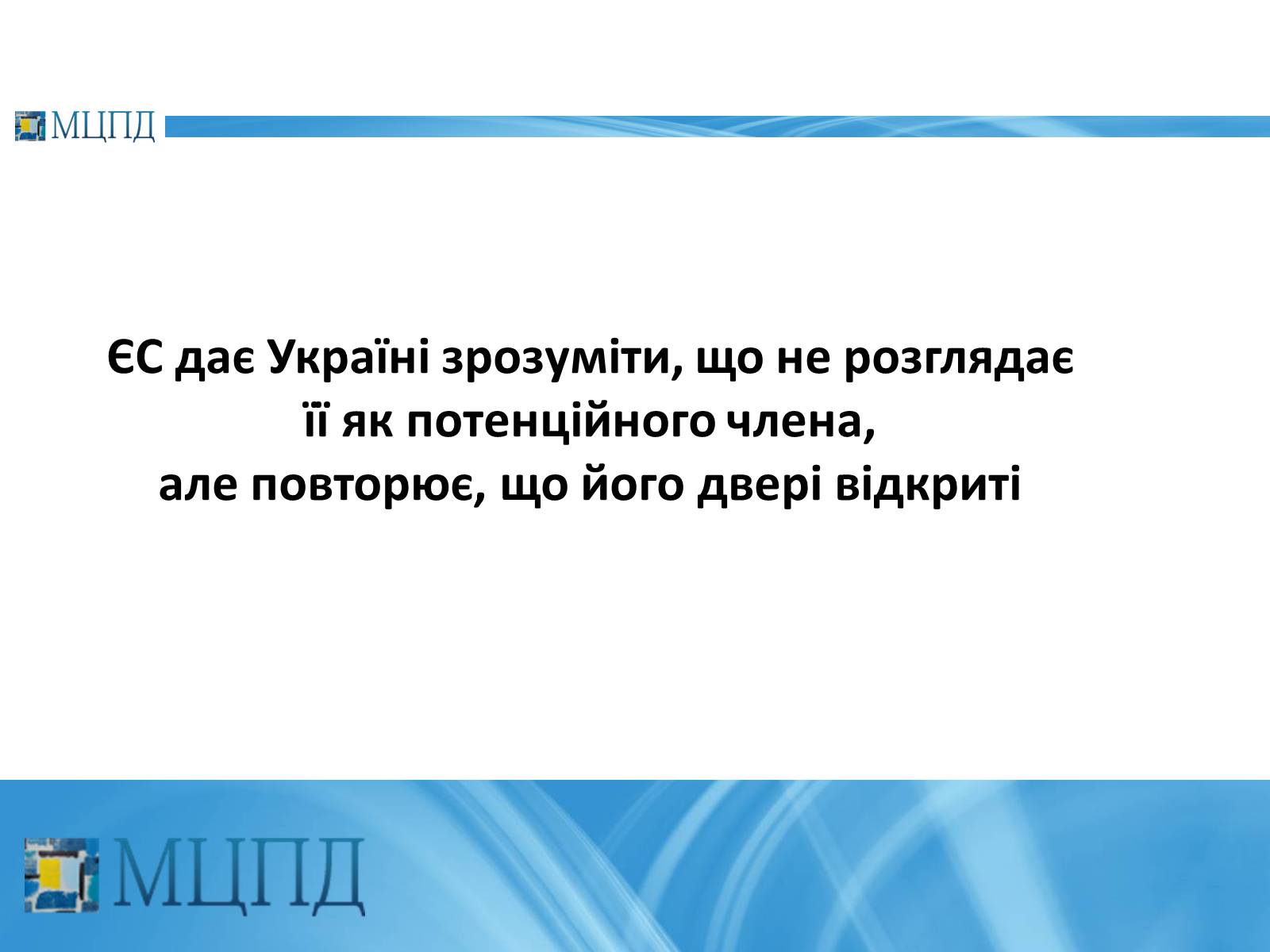 МЦПД

ЄС дає Україні зрозуміти, що не розглядає її як потенційного члена, але повторює, що його двері відкриті

МЦПД